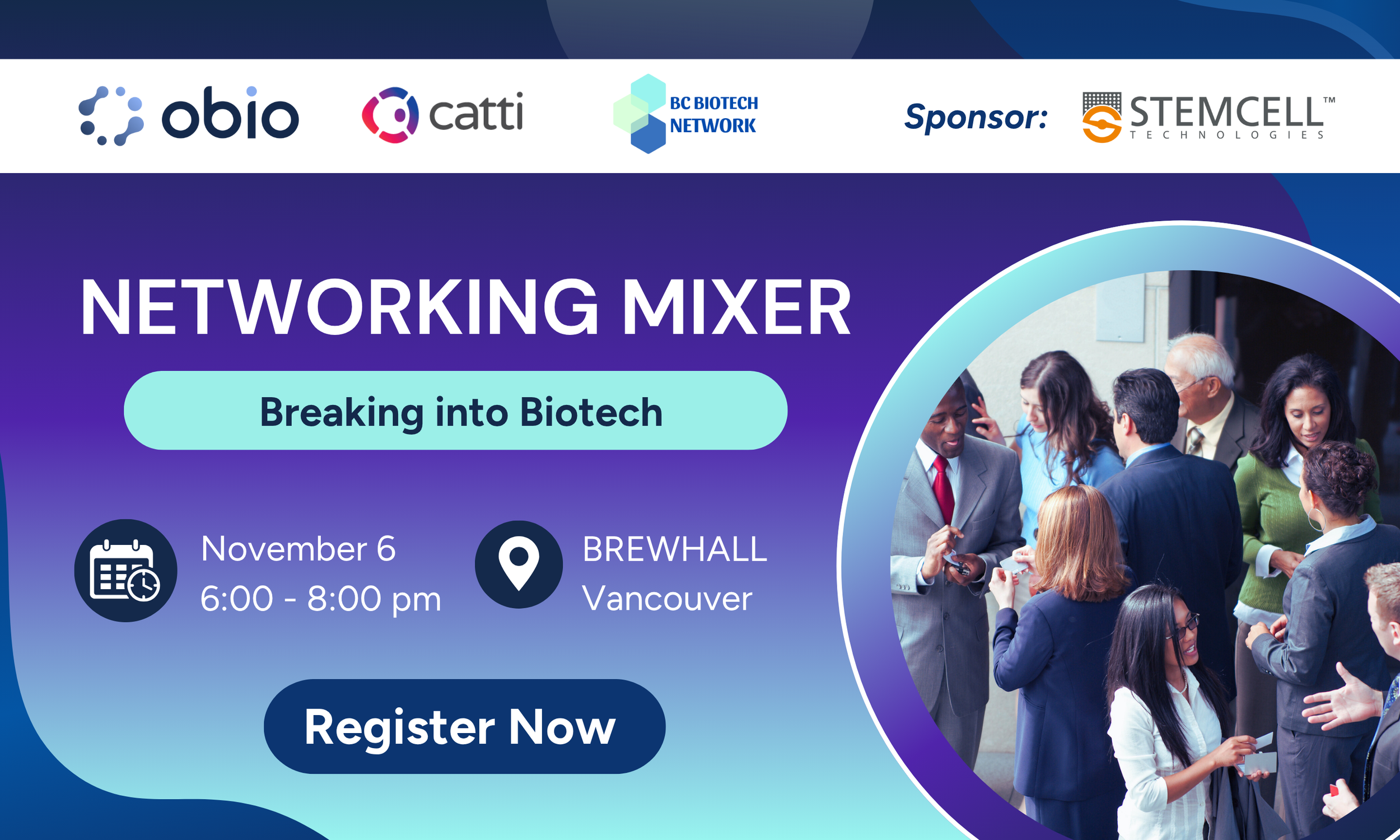 obio catti BC BIOTECH NETWORK Sponsor: STEMCELL™ TECHNOLOGIES

NETWORKING MIXER

Breaking into Biotech

November 6
6:00 - 8:00 pm

BREWHALL
Vancouver

Register Now